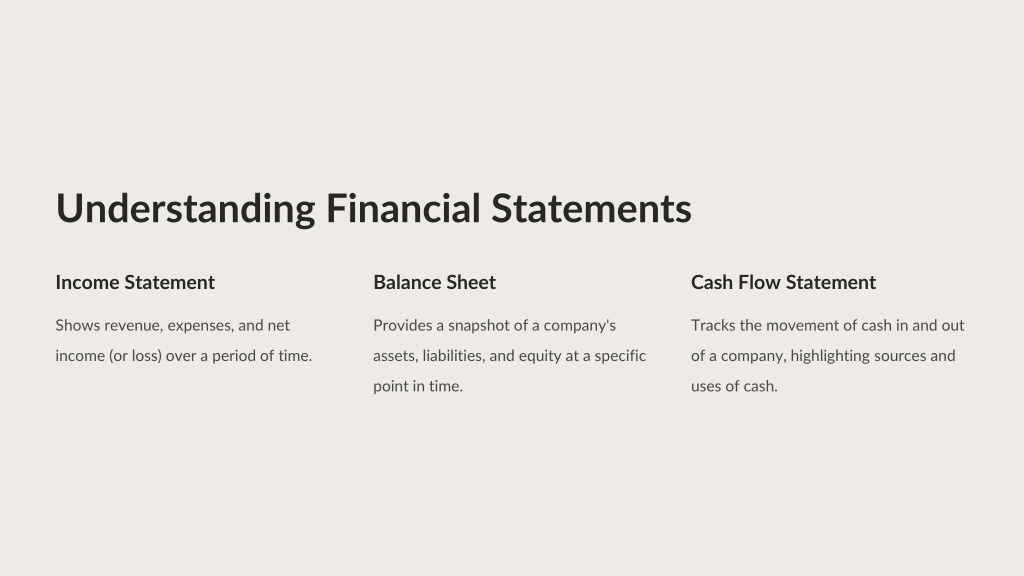 Understanding Financial Statements

Income Statement

Shows revenue, expenses, and net income (or loss) over a period of time.

Balance Sheet

Provides a snapshot of a company's assets, liabilities, and equity at a specific point in time.

Cash Flow Statement

Tracks the movement of cash in and out of a company, highlighting sources and uses of cash.